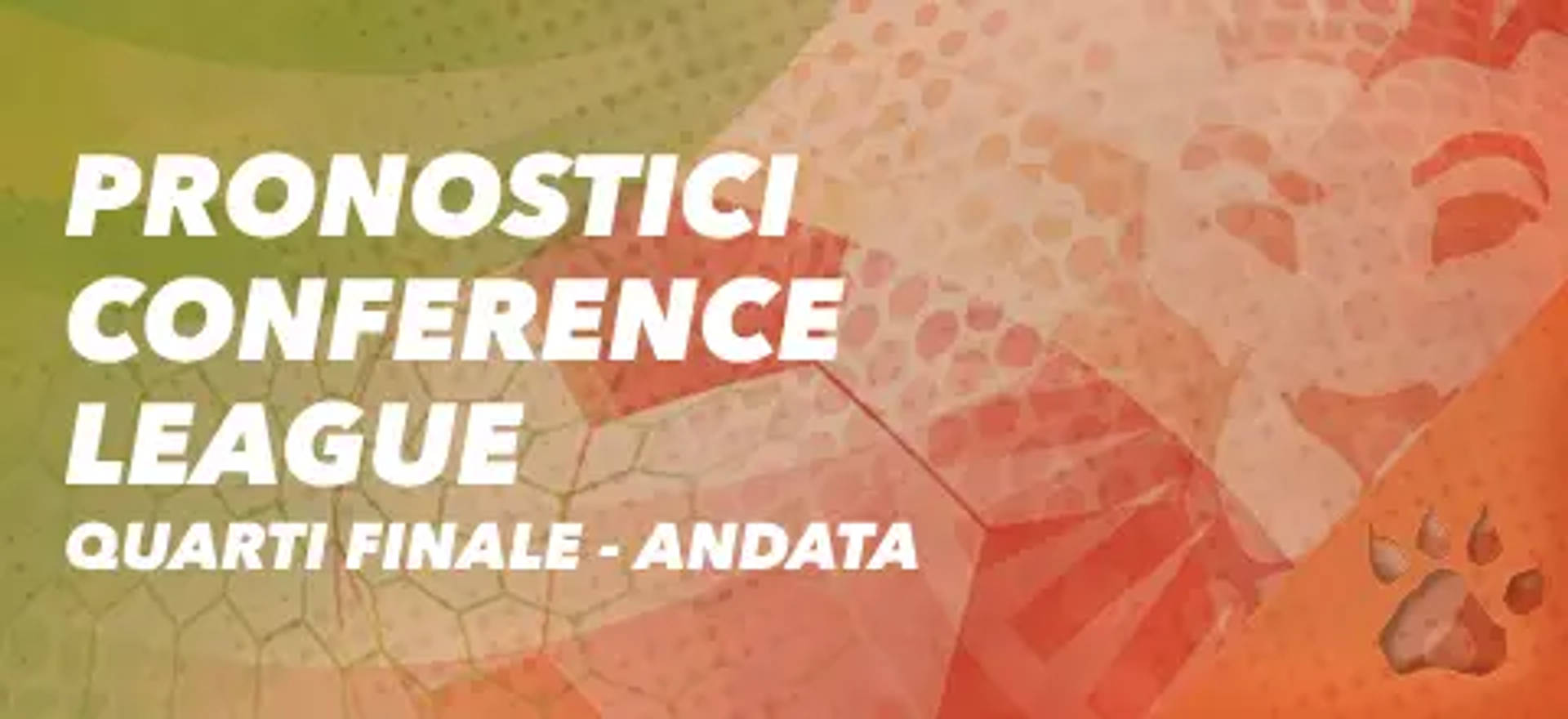 PRONOSTICI CONFERENCE LEAGUE
QUARTI FINALE - ANDATA